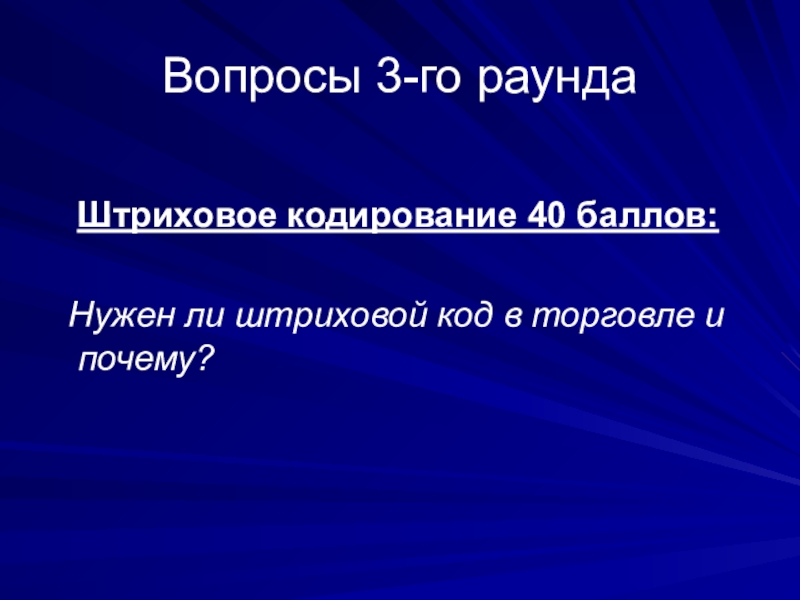 Вопросы 3-го раунда

Штриховое кодирование 40 баллов:

Нужен ли штриховой код в торговле и почему?